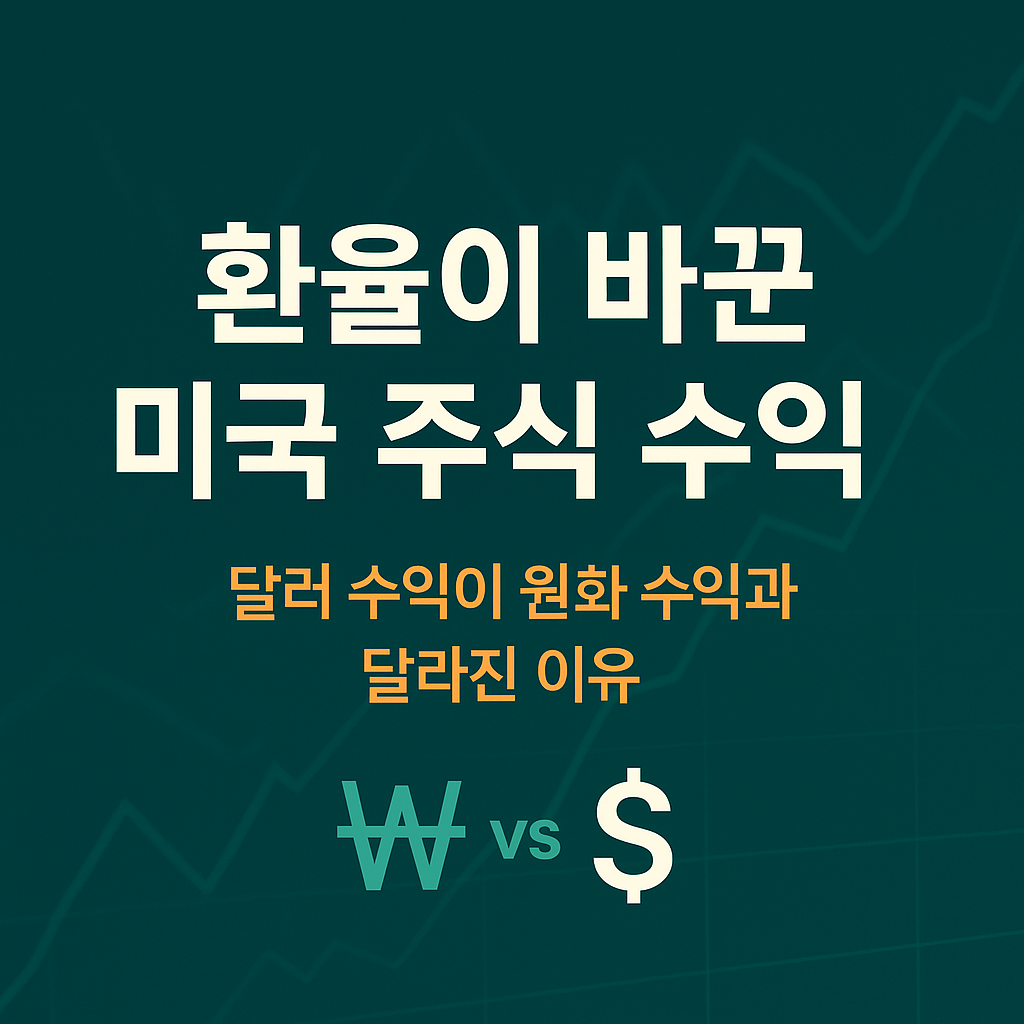 환율이 바꾼
미국 주식 수익

달러 수익이 원화 수익과
달라진 이유

₩ vs $